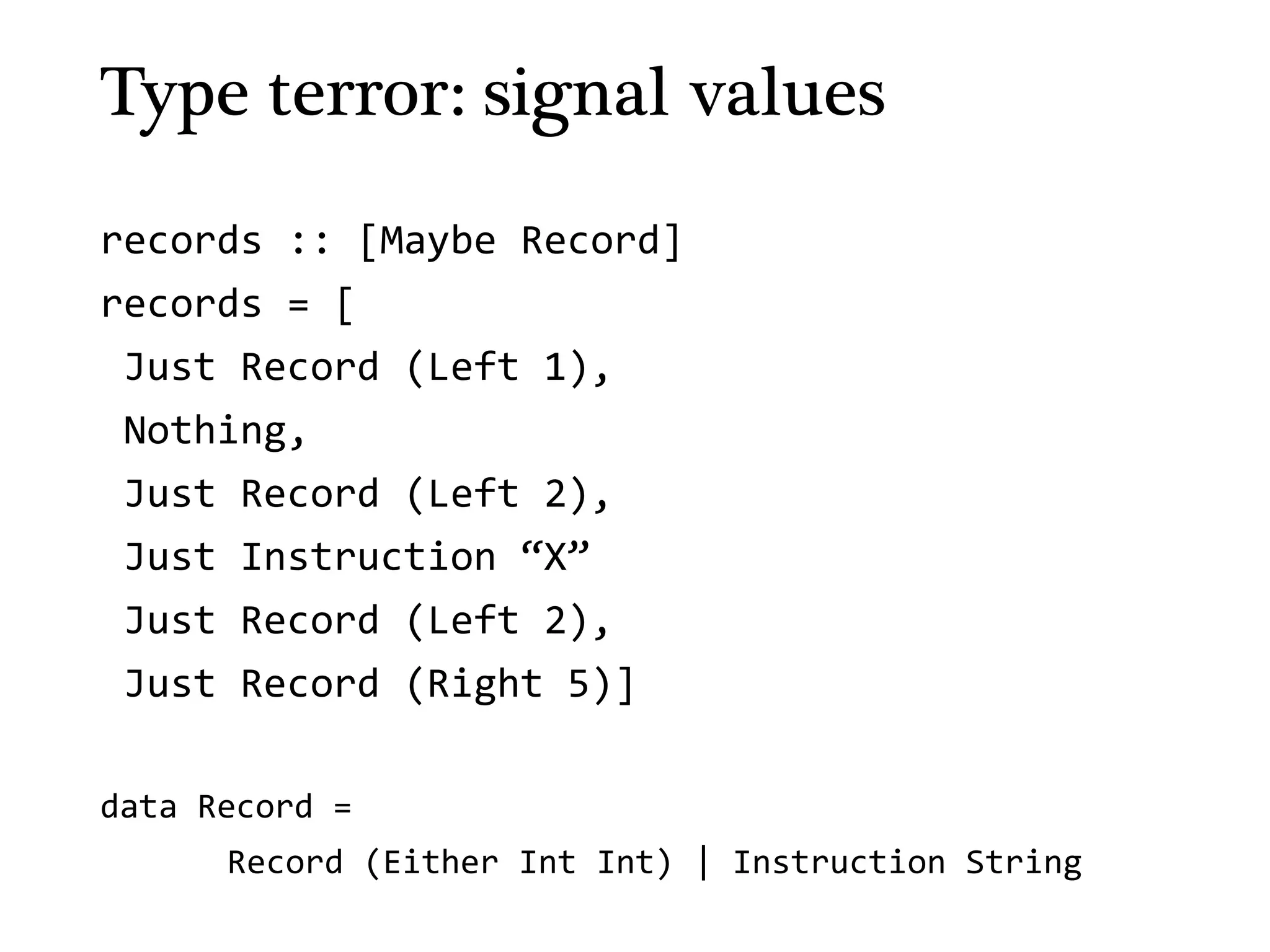 Type terror: signal values

records :: [Maybe Record]
records = [
 Just Record (Left 1),
 Nothing,
 Just Record (Left 2),
 Just Instruction “X”
 Just Record (Left 2),
 Just Record (Right 5)]

data Record =
      Record (Either Int Int) | Instruction String